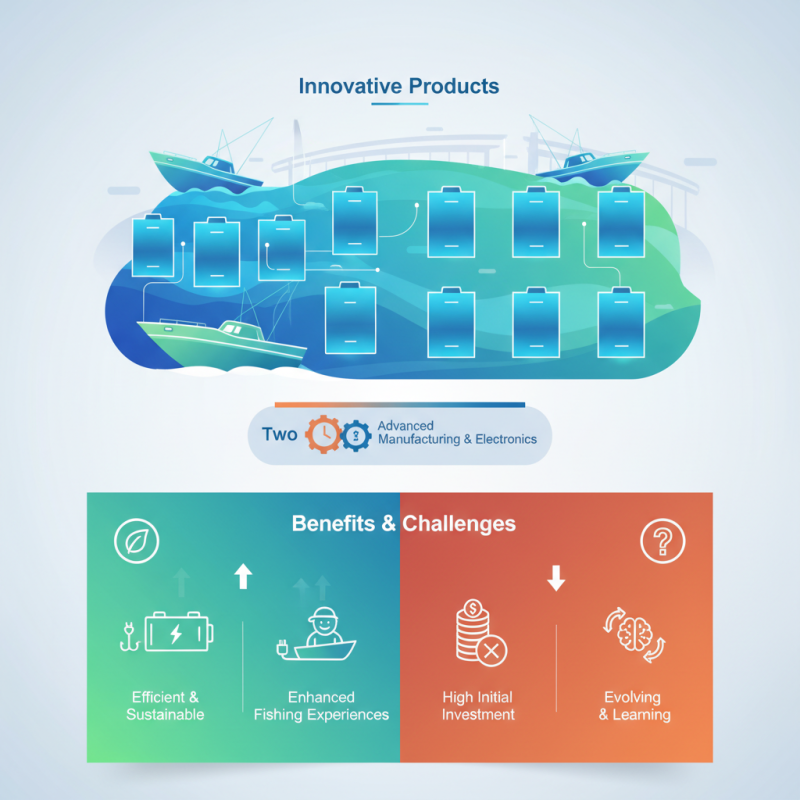 Innovative Products

Two Advanced Manufacturing & Electronics

Benefits & Challenges

Efficient & Sustainable

Enhanced Fishing Experiences

High Initial Investment

Evolving & Learning